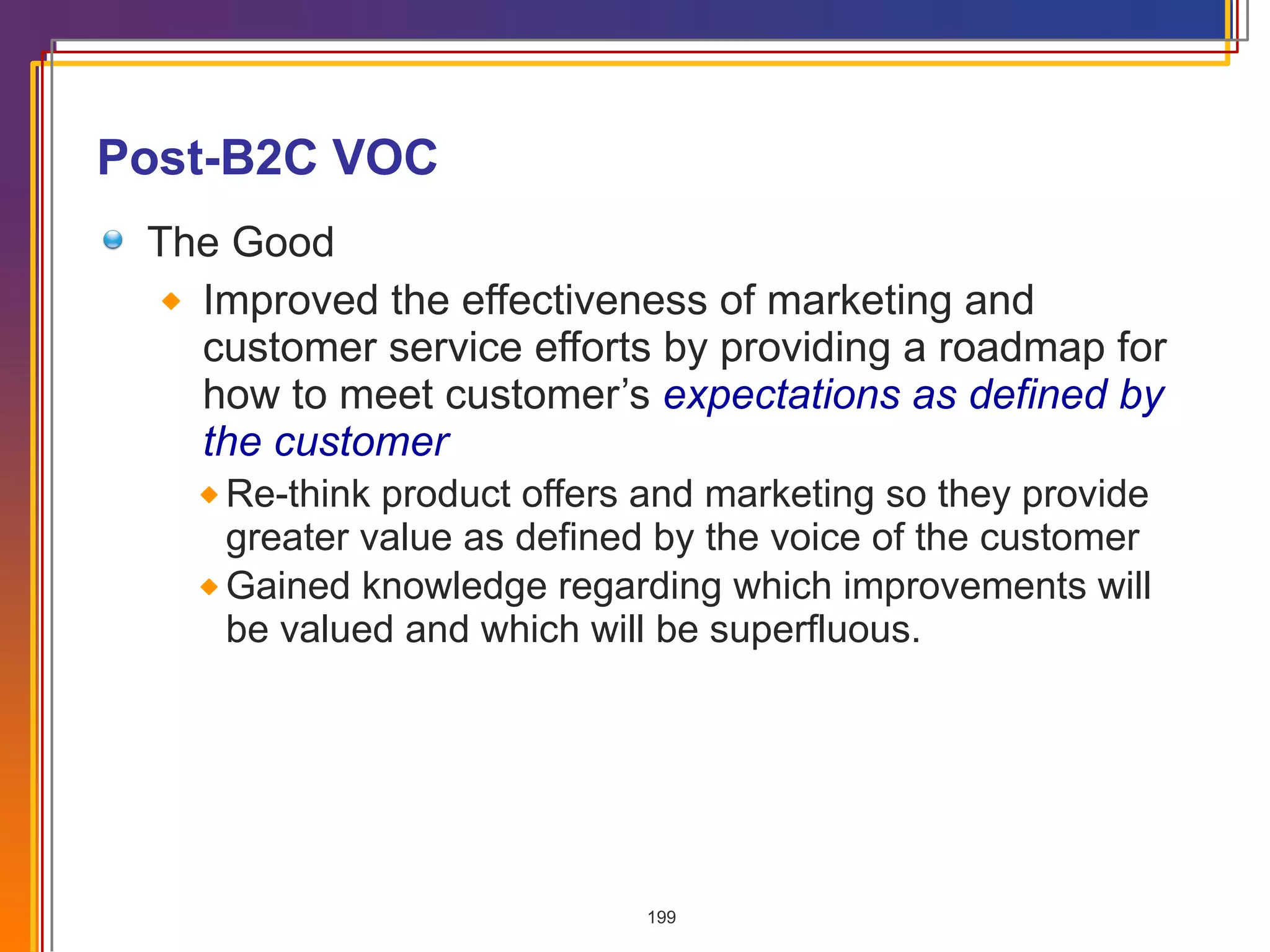 Post-B2C VOC

The Good

Improved the effectiveness of marketing and customer service efforts by providing a roadmap for how to meet customer’s expectations as defined by the customer

Re-think product offers and marketing so they provide greater value as defined by the voice of the customer

Gained knowledge regarding which improvements will be valued and which will be superfluous.

199